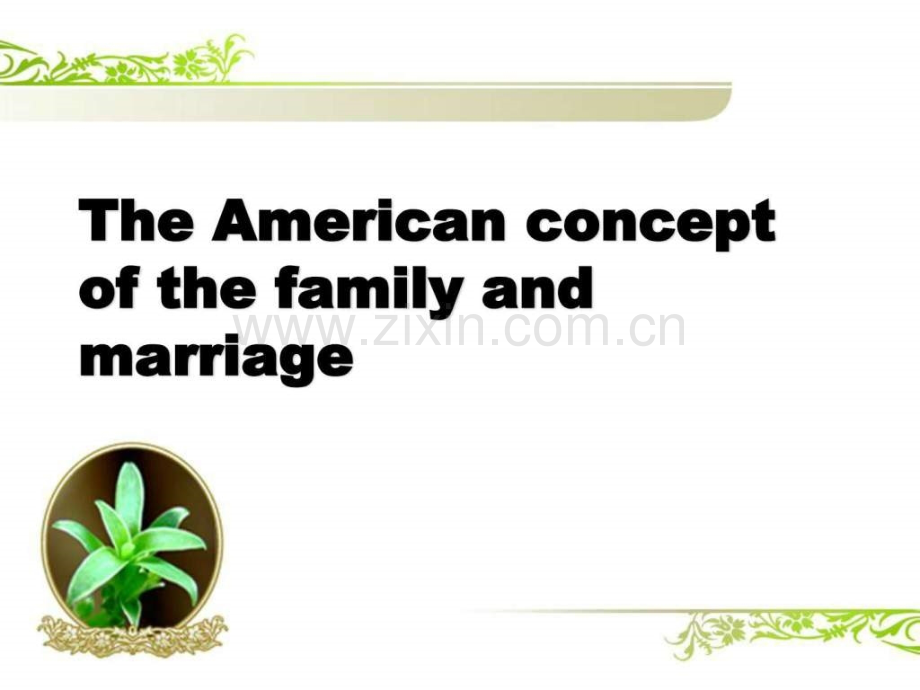 The American concept of the family and marriage

www.zixin.com.cn